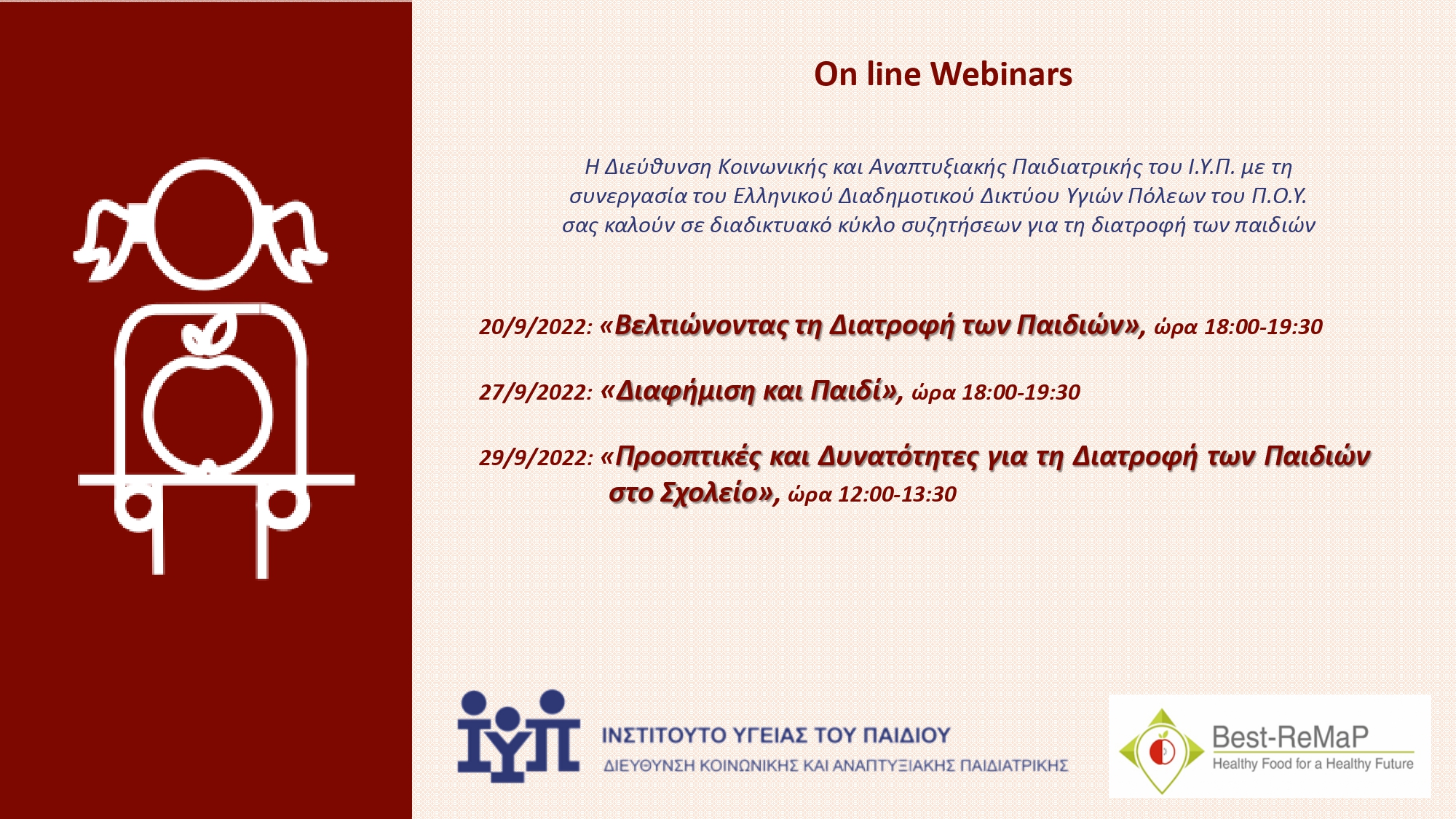 On line Webinars

Η Διεύθυνση Κοινωνικής και Αναπτυξιακής Παιδιατρικής του Ι.Υ.Π. με τη συνεργασία του Ελληνικού Διαδημοτικού Δικτύου Υγιών Πόλεων του Π.Ο.Υ. σας καλούν σε διαδικτυακό κύκλο συζητήσεων για τη διατροφή των παιδιών

20/9/2022: «Βελτιώνοντας τη Διατροφή των Παιδιών», ώρα 18:00-19:30

27/9/2022: «Διαφήμιση και Παιδί», ώρα 18:00-19:30

29/9/2022: «Προοπτικές και Δυνατότητες για τη Διατροφή των Παιδιών στο Σχολείο», ώρα 12:00-13:30

ΙΥΠ
ΙΝΣΤΙΤΟΥΤΟ ΥΓΕΙΑΣ ΤΟΥ ΠΑΙΔΙΟΥ
ΔΙΕΥΘΥΝΣΗ ΚΟΙΝΩΝΙΚΗΣ ΚΑΙ ΑΝΑΠΤΥΞΙΑΚΗΣ ΠΑΙΔΙΑΤΡΙΚΗΣ

Best-ReMaP
Healthy Food for a Healthy Future